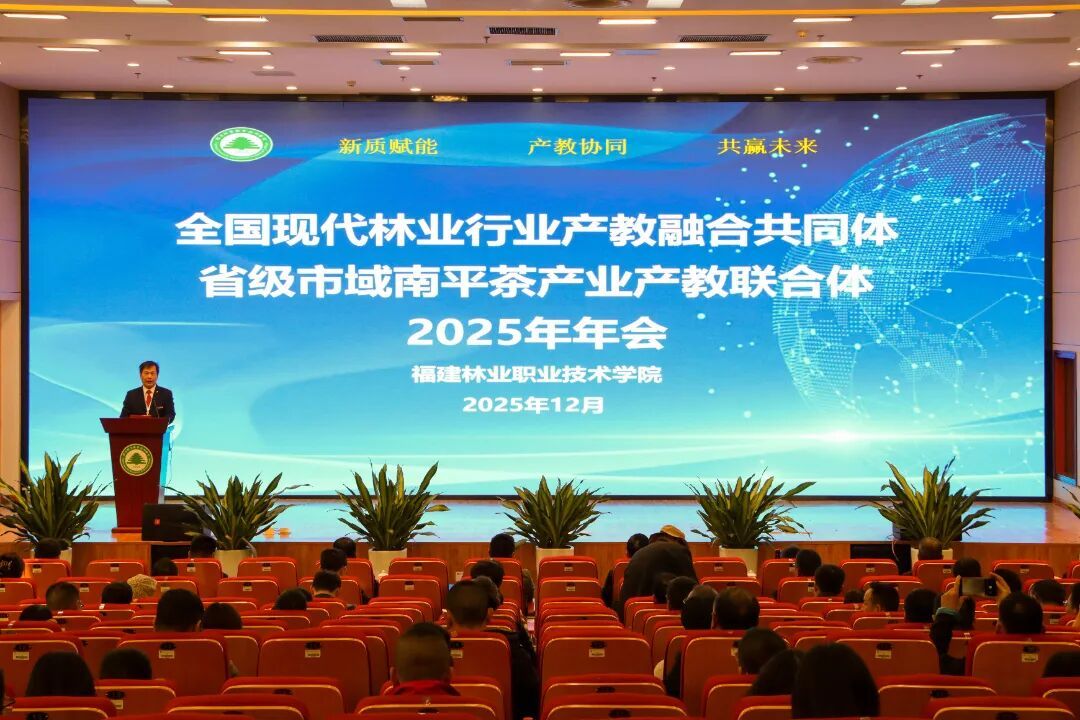 新质赋能　产教协同　共赢未来

全国现代林业行业产教融合共同体
省级市域南平茶产业产教联合体
2025年年会

福建林业职业技术学院
2025年12月